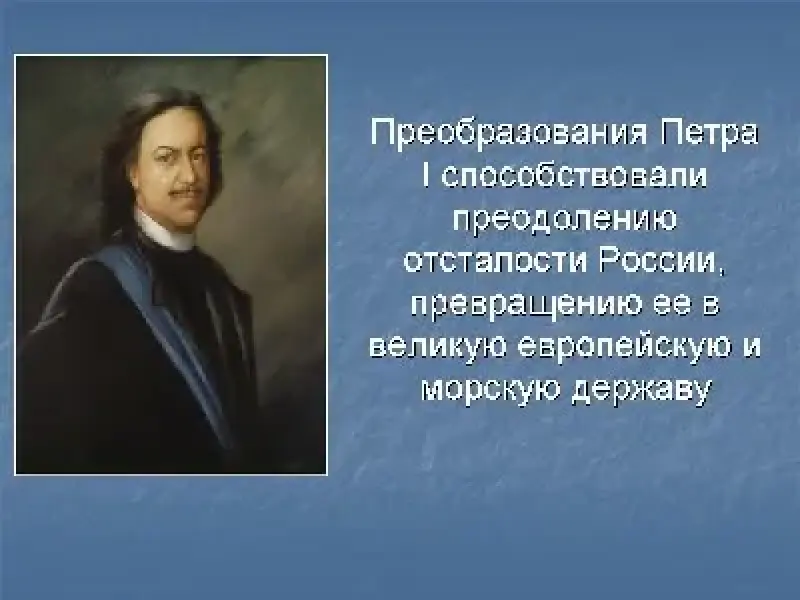 Преобразования Петра I способствовали преодолению отсталости России, превращению ее в великую европейскую и морскую державу